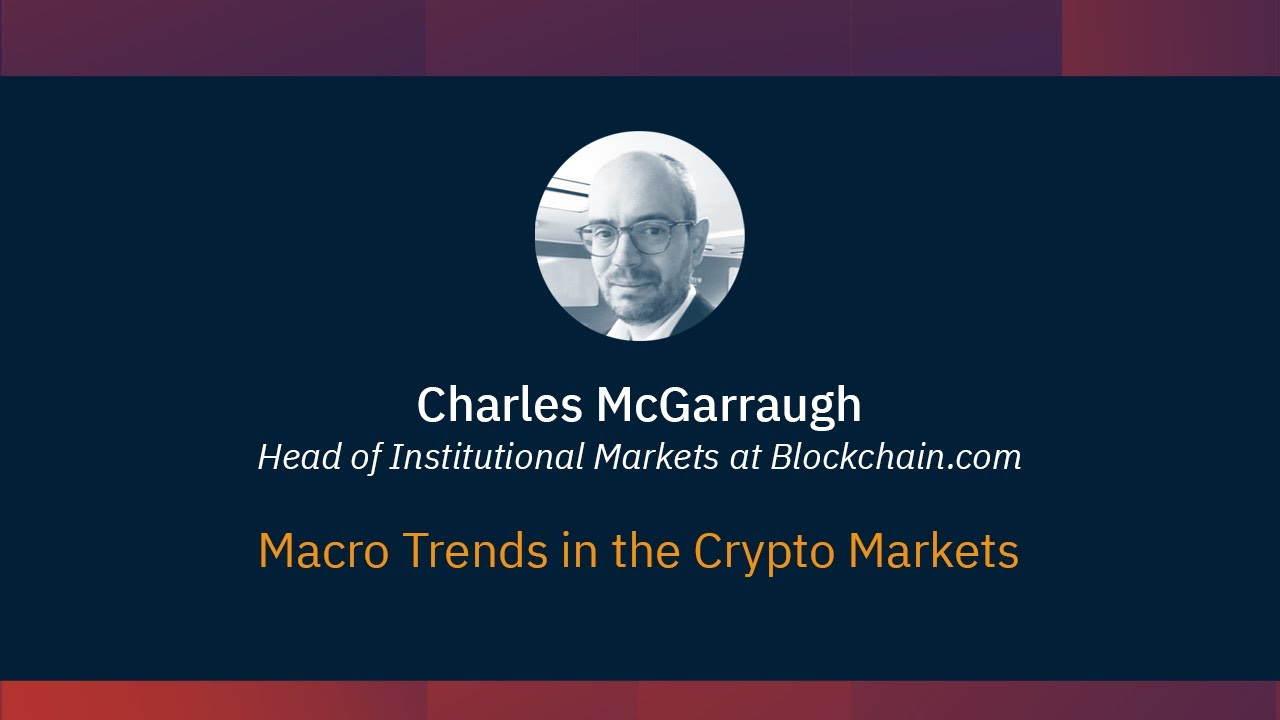 Charles McGarraugh
Head of Institutional Markets at Blockchain.com

Macro Trends in the Crypto Markets